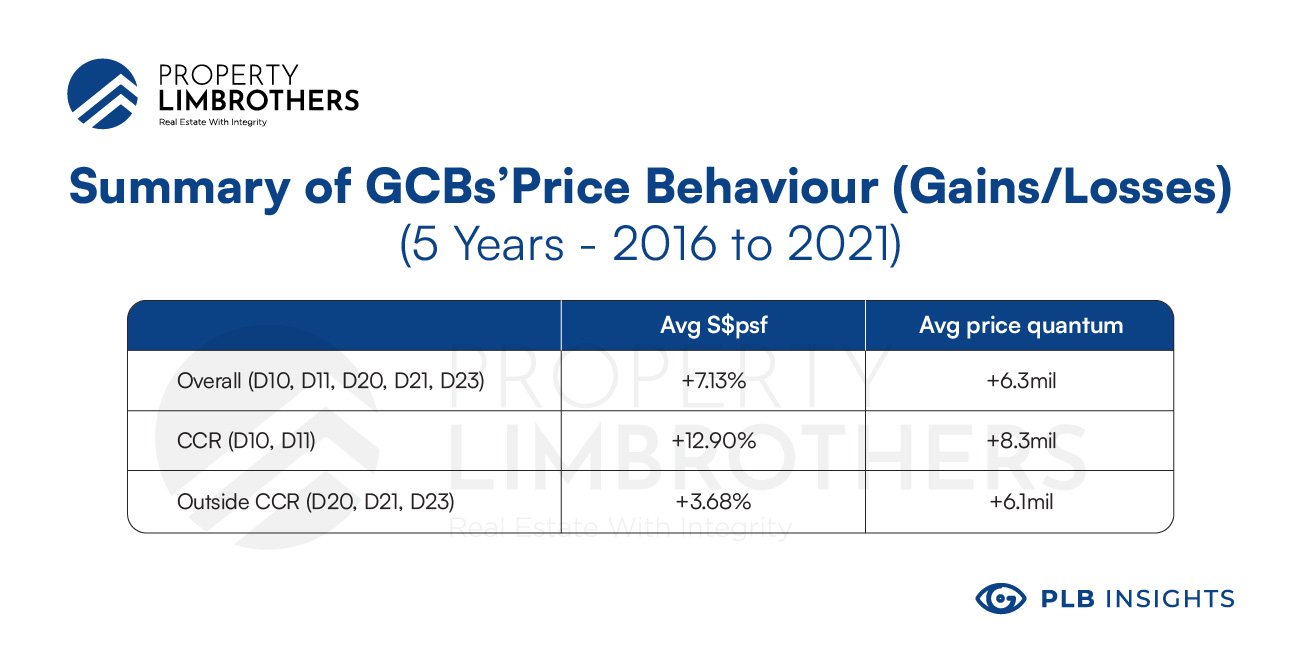 PROPERTY
LIMBROTHERS
Real Estate With Integrity

Summary of GCBs'Price Behaviour (Gains/Losses)
(5 Years - 2016 to 2021)

| | Avg S$psf | Avg price quantum |
|---|---|---|
| Overall (D10, D11, D20, D21, D23) | +7.13% | +6.3mil |
| CCR (D10, D11) | +12.90% | +8.3mil |
| Outside CCR (D20, D21, D23) | +3.68% | +6.1mil |

PROPERTY
LIMBROTHERS
Real Estate With Integrity

PLB INSIGHTS